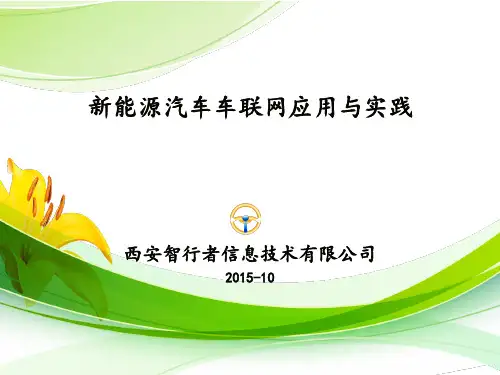 新能源汽车车联网应用与实践

西安智行者信息技术有限公司

2015-10